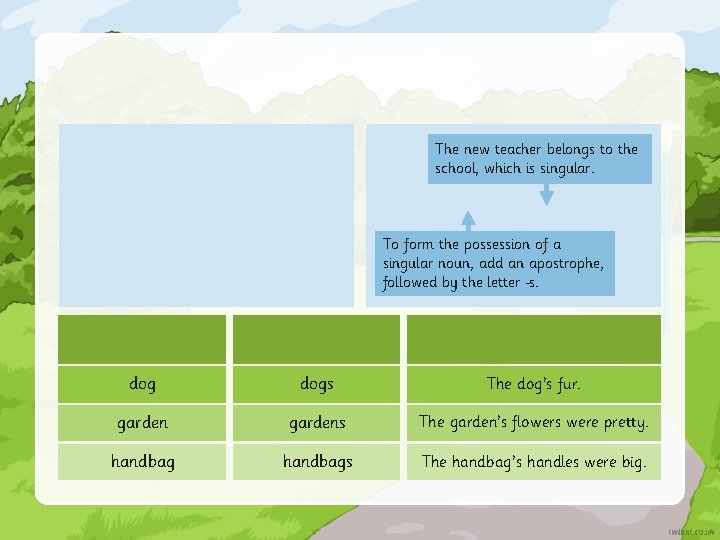 The new teacher belongs to the school, which is singular.

To form the possession of a singular noun, add an apostrophe, followed by the letter -s.

| | | |
|---|---|---|
| dog | dogs | The dog's fur. |
| garden | gardens | The garden's flowers were pretty. |
| handbag | handbags | The handbag's handles were big. |

twinkl.co.uk